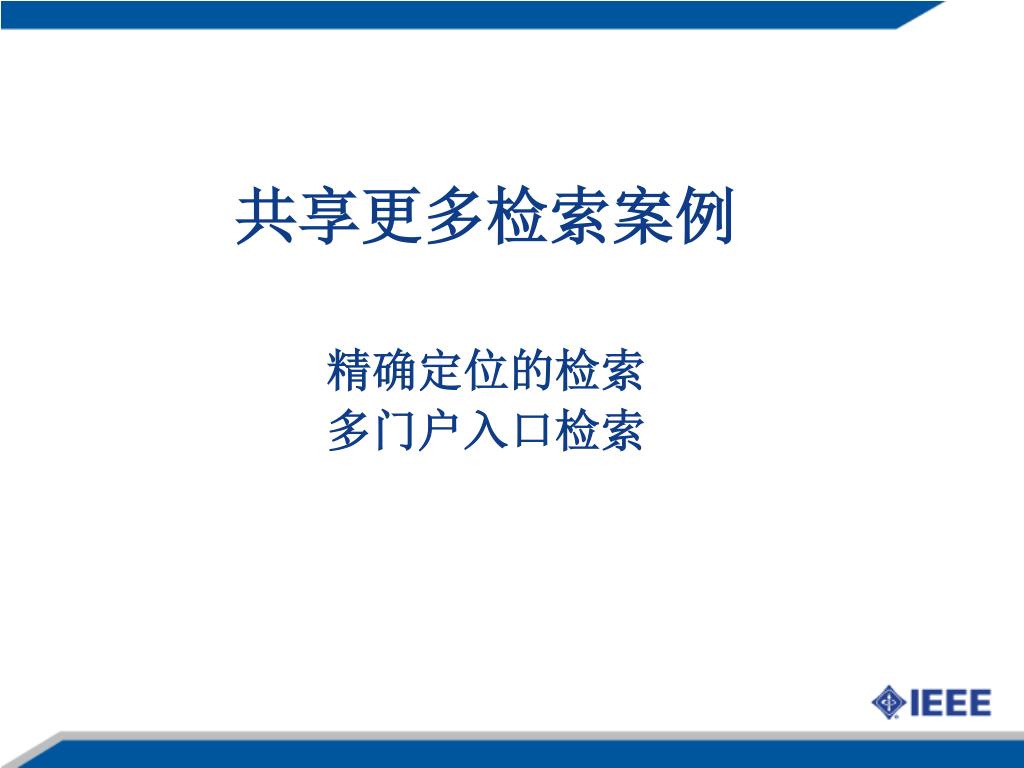 共享更多检索案例

精确定位的检索
多门户入口检索

IEEE